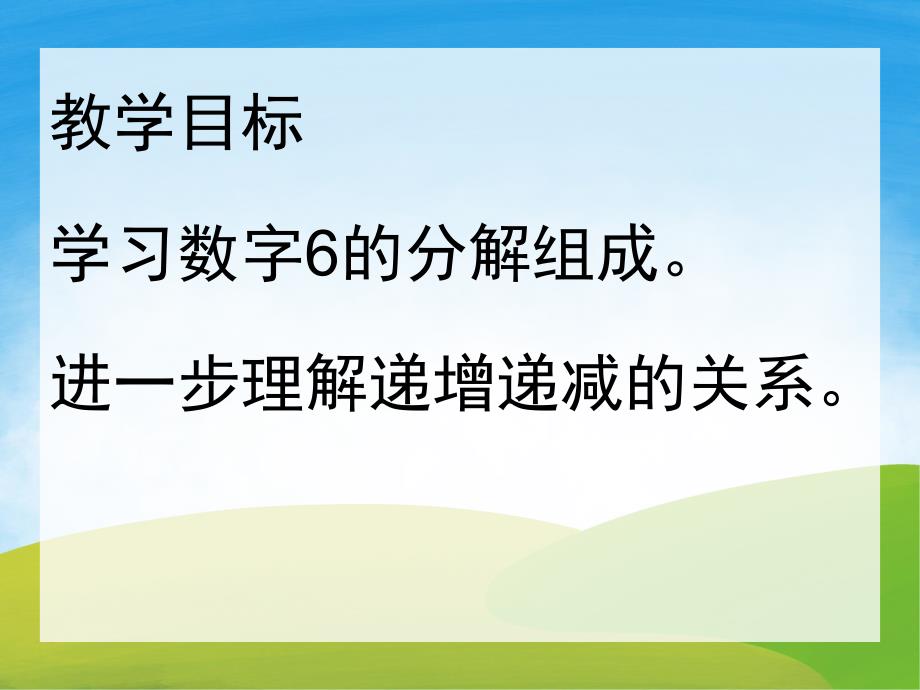 教学目标

学习数字6的分解组成。

进一步理解递增递减的关系。